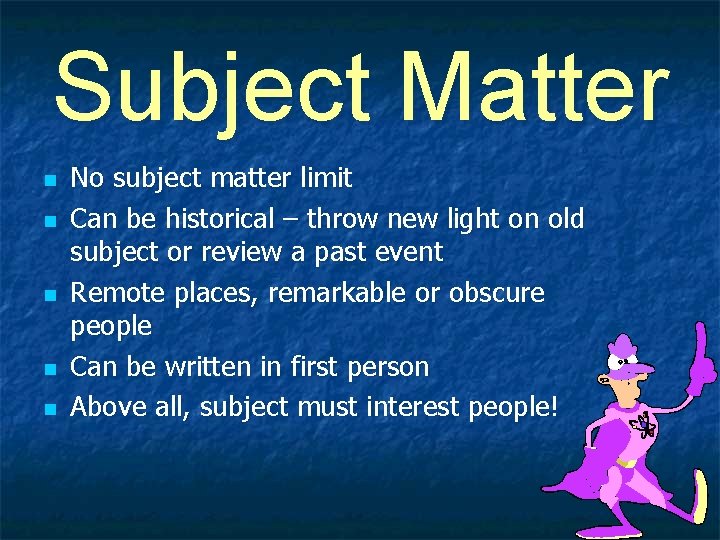 Subject Matter

- No subject matter limit
- Can be historical – throw new light on old subject or review a past event
- Remote places, remarkable or obscure people
- Can be written in first person
- Above all, subject must interest people!